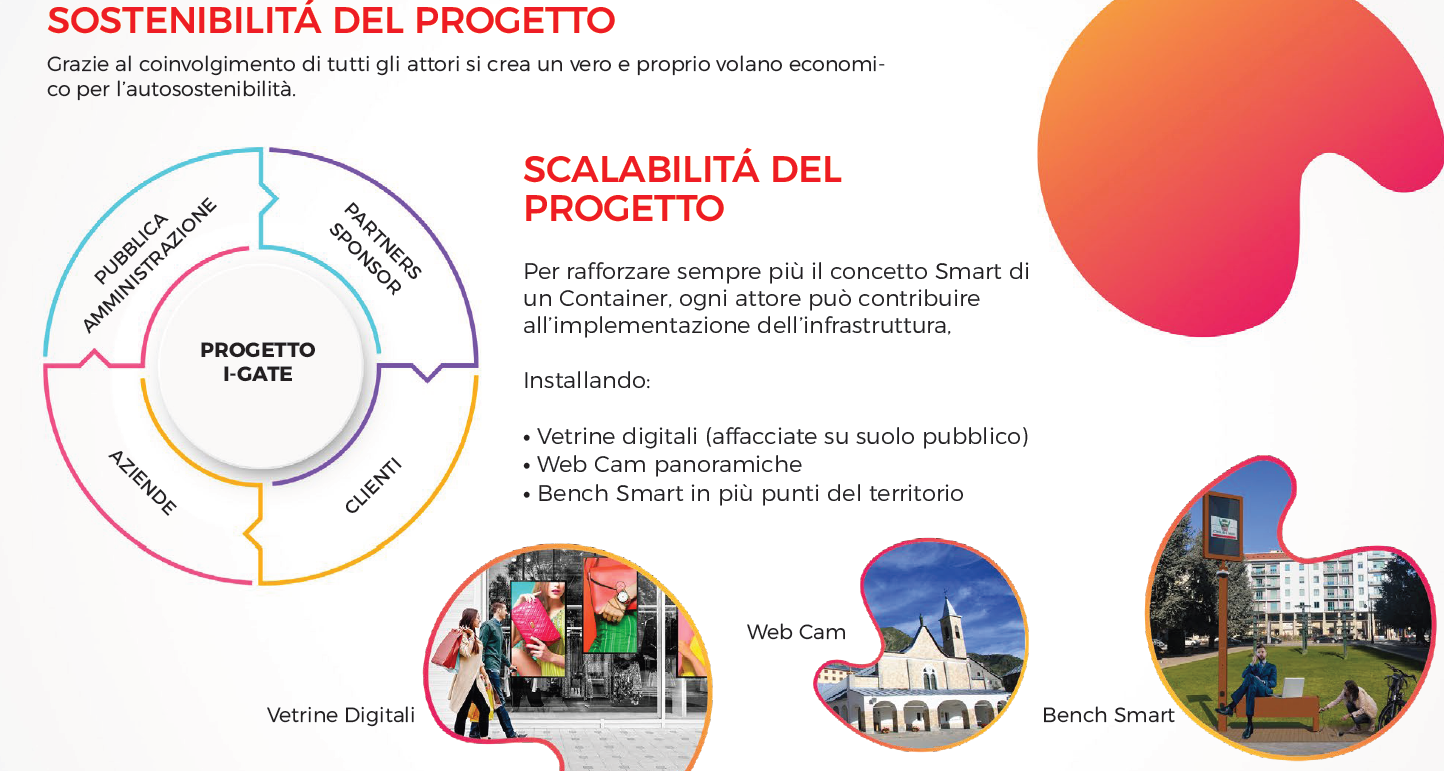 SOSTENIBILITÁ DEL PROGETTO

Grazie al coinvolgimento di tutti gli attori si crea un vero e proprio volano economico per l'autosostenibilità.

PUBBLICA AMMINISTRAZIONE

PARTNERS SPONSOR

PROGETTO I-GATE

AZIENDE

CLIENTI

SCALABILITÁ DEL PROGETTO

Per rafforzare sempre più il concetto Smart di un Container, ogni attore può contribuire all'implementazione dell'infrastruttura,

Installando:

• Vetrine digitali (affacciate su suolo pubblico)
• Web Cam panoramiche
• Bench Smart in più punti del territorio

Vetrine Digitali

Web Cam

Bench Smart